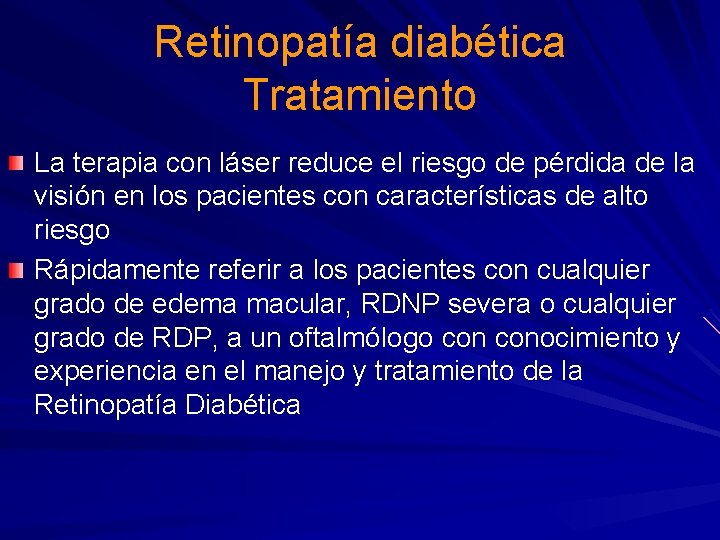 Retinopatía diabética
Tratamiento

La terapia con láser reduce el riesgo de pérdida de la visión en los pacientes con características de alto riesgo

Rápidamente referir a los pacientes con cualquier grado de edema macular, RDNP severa o cualquier grado de RDP, a un oftalmólogo con conocimiento y experiencia en el manejo y tratamiento de la Retinopatía Diabética